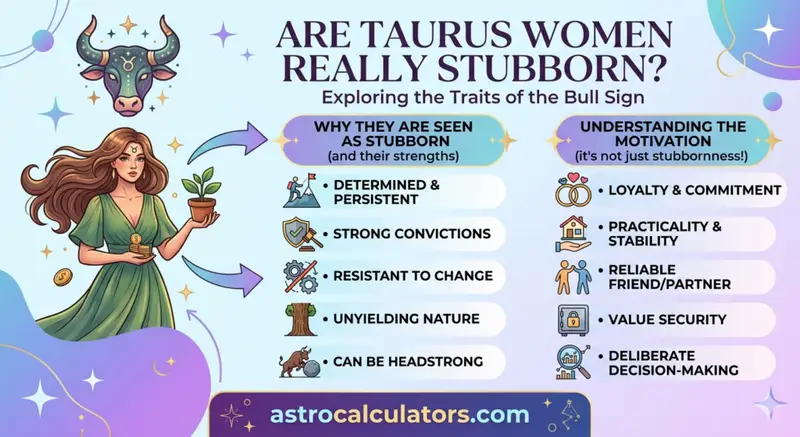 ARE TAURUS WOMEN REALLY STUBBORN?
Exploring the Traits of the Bull Sign

WHY THEY ARE SEEN AS STUBBORN
(and their strengths)

• DETERMINED & PERSISTENT
• STRONG CONVICTIONS
• RESISTANT TO CHANGE
• UNYIELDING NATURE
• CAN BE HEADSTRONG

UNDERSTANDING THE MOTIVATION
(it's not just stubbornness!)

• LOYALTY & COMMITMENT
• PRACTICALITY & STABILITY
• RELIABLE FRIEND/PARTNER
• VALUE SECURITY
• DELIBERATE DECISION-MAKING

astrocalculators.com